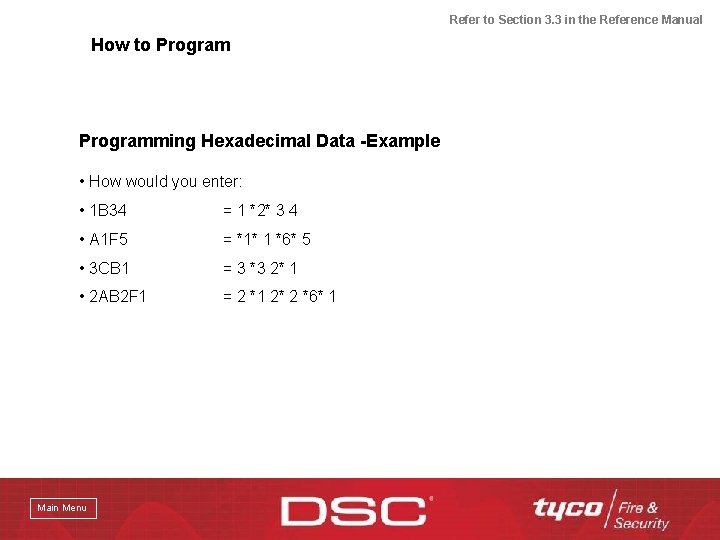 Refer to Section 3.3 in the Reference Manual

How to Program

Programming Hexadecimal Data -Example

• How would you enter:

• 1B34 = 1 *2* 3 4

• A1F5 = *1* 1 *6* 5

• 3CB1 = 3 *3 2* 1

• 2AB2F1 = 2 *1 2* 2 *6* 1

Main Menu

DSC

tyco Fire & Security